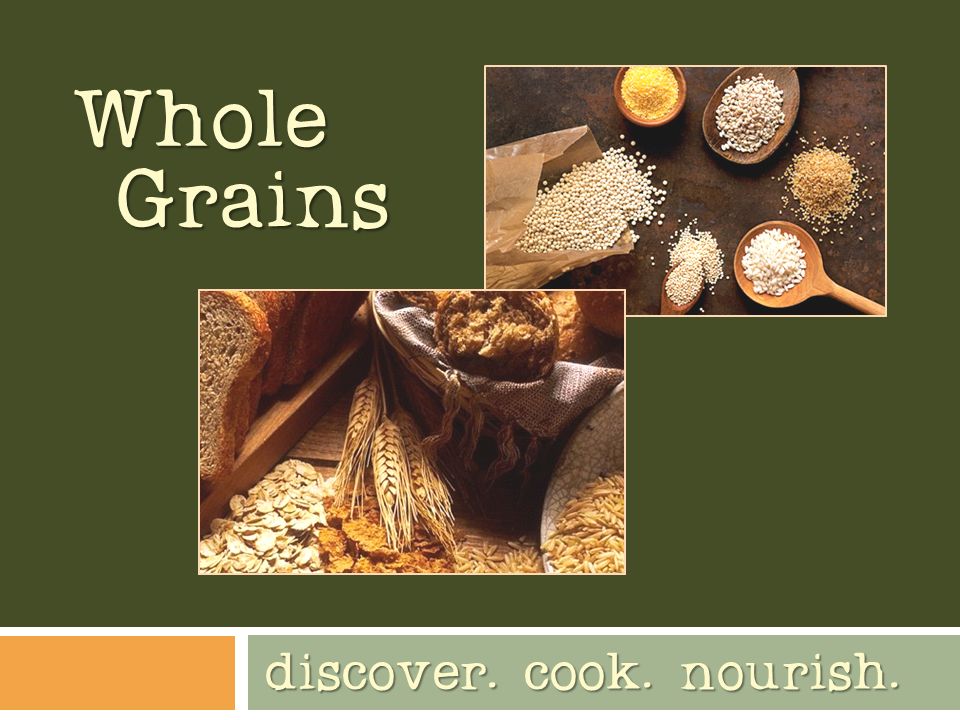 Whole Grains

discover. cook. nourish.